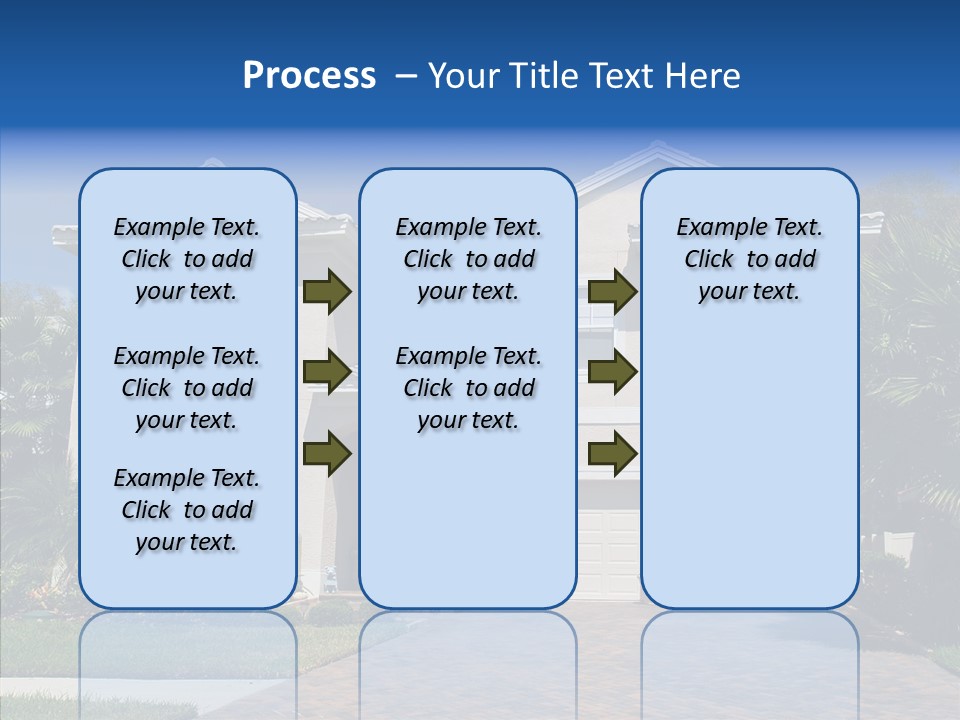 Process – Your Title Text Here

Example Text. Click to add your text.

Example Text. Click to add your text.

Example Text. Click to add your text.

Example Text. Click to add your text.

Example Text. Click to add your text.

Example Text. Click to add your text.